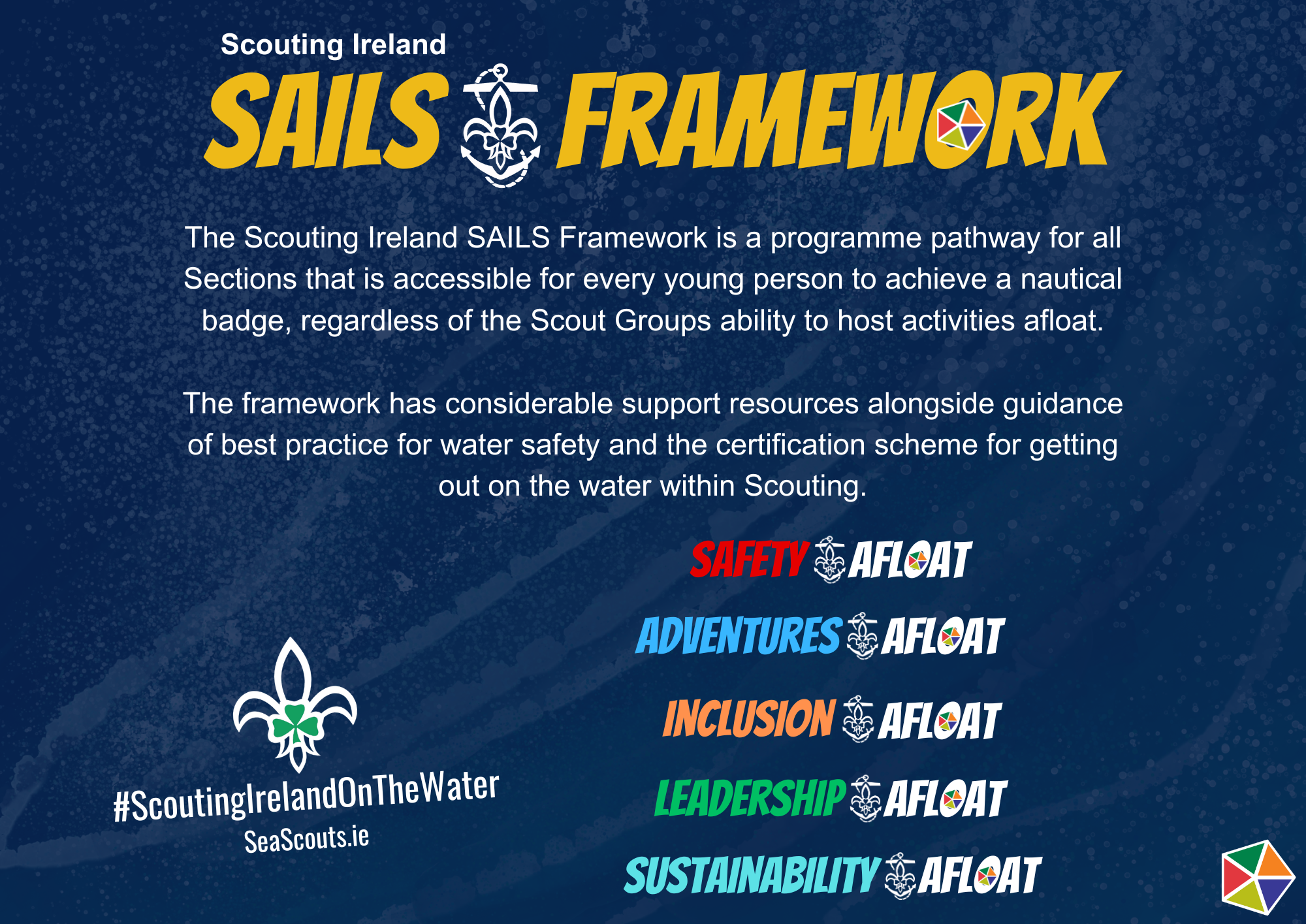 Scouting Ireland
SAILS FRAMEWORK

The Scouting Ireland SAILS Framework is a programme pathway for all Sections that is accessible for every young person to achieve a nautical badge, regardless of the Scout Groups ability to host activities afloat.

The framework has considerable support resources alongside guidance of best practice for water safety and the certification scheme for getting out on the water within Scouting.

SAFETY AFLOAT
ADVENTURES AFLOAT
INCLUSION AFLOAT
LEADERSHIP AFLOAT
SUSTAINABILITY AFLOAT

#ScoutingIrelandOnTheWater
SeaScouts.ie